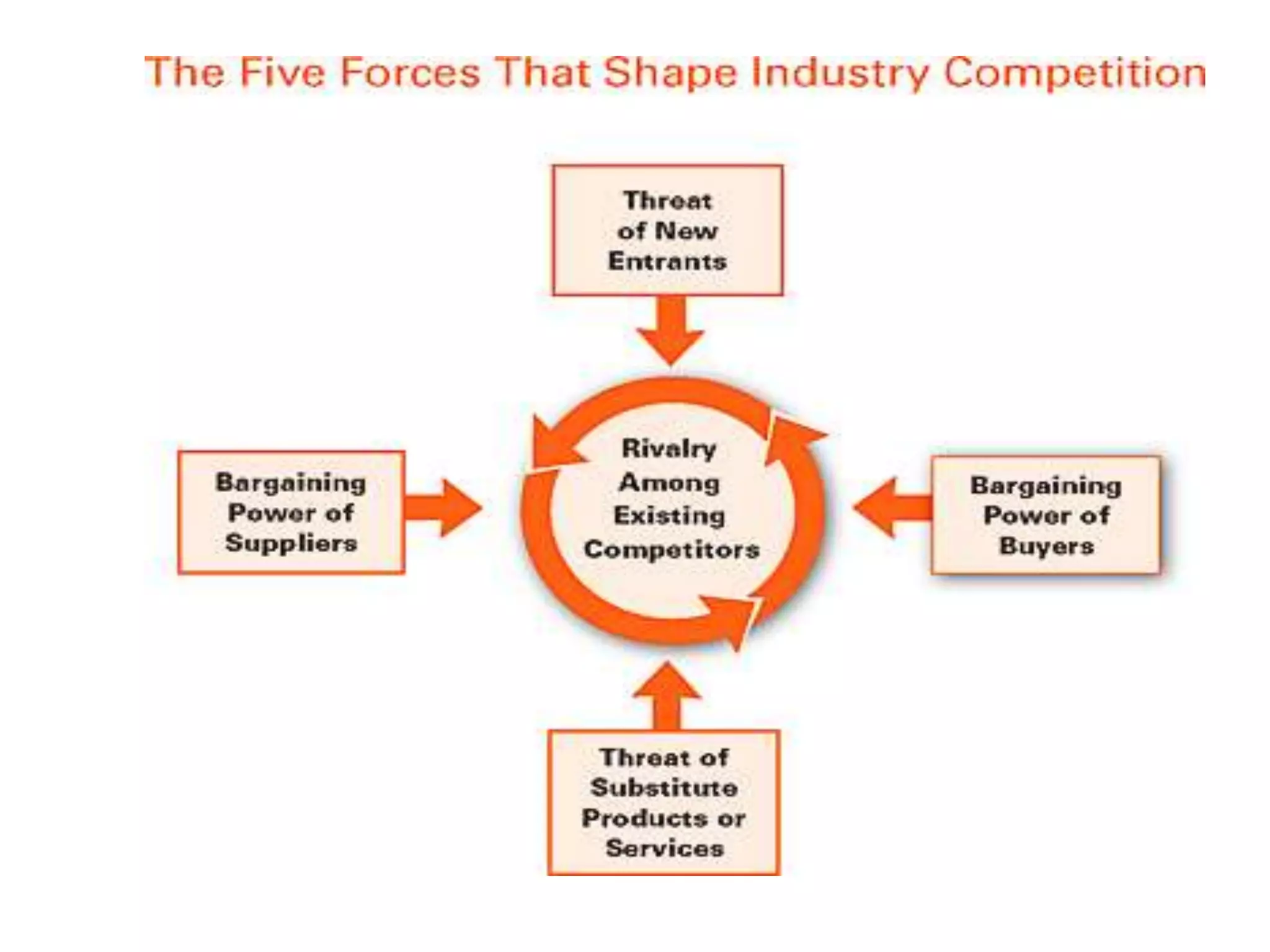 The Five Forces That Shape Industry Competition

Threat of New Entrants

Bargaining Power of Suppliers

Rivalry Among Existing Competitors

Bargaining Power of Buyers

Threat of Substitute Products or Services